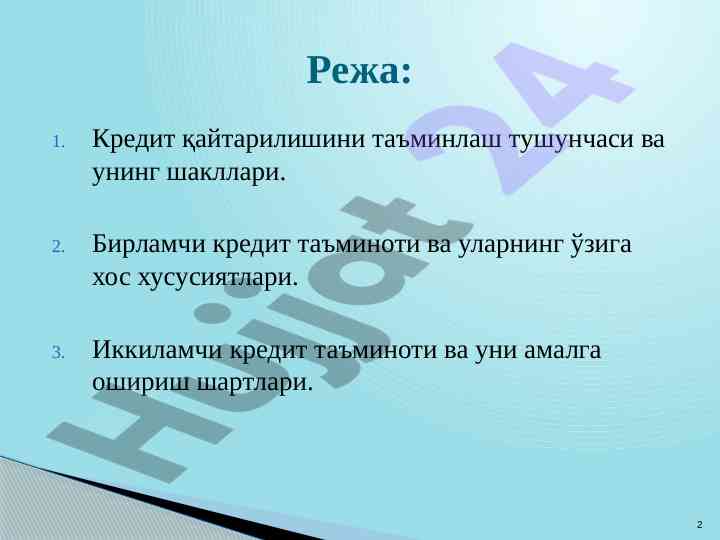 Режа:

1. Кредит қайтарилишини таъминлаш тушунчаси ва унинг шакллари.

2. Бирламчи кредит таъминоти ва уларнинг ўзига хос хусусиятлари.

3. Иккиламчи кредит таъминоти ва уни амалга ошириш шартлари.

Hujjat 24

2